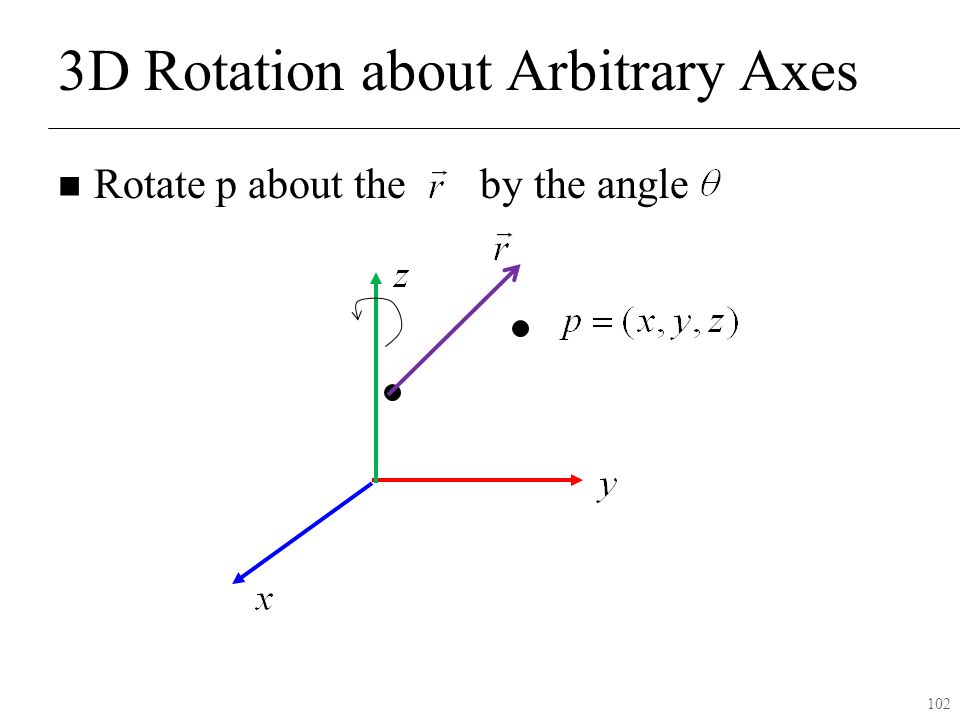 3D Rotation about Arbitrary Axes

■ Rotate p about the $\vec{r}$ by the angle $\theta$

$\vec{r}$

$z$

$p = (x, y, z)$

$y$

$x$

102